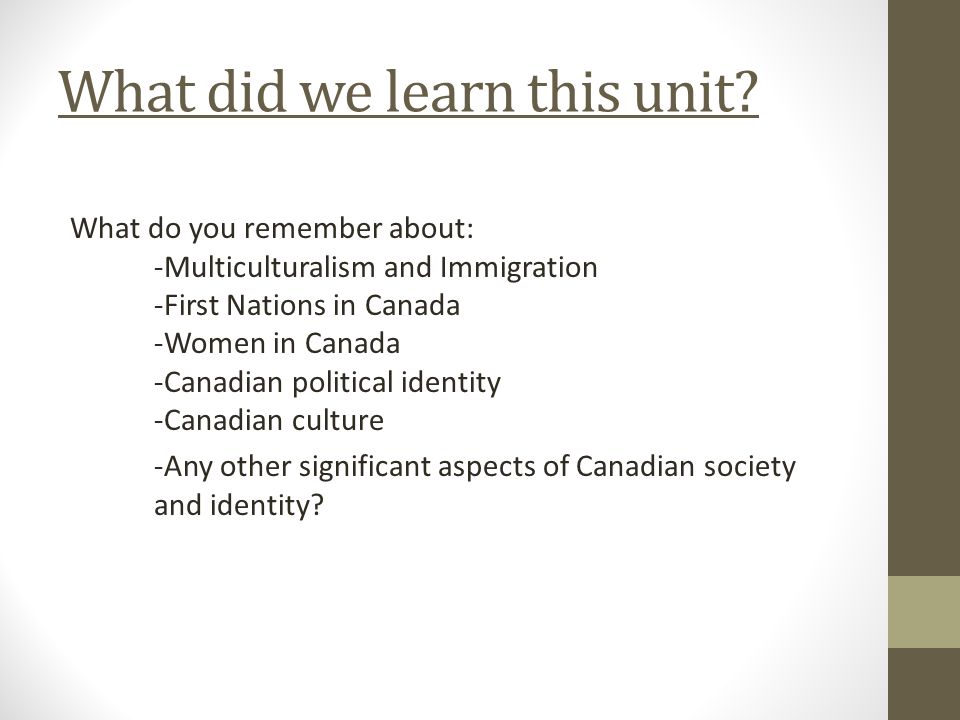 What did we learn this unit?

What do you remember about:
-Multiculturalism and Immigration
-First Nations in Canada
-Women in Canada
-Canadian political identity
-Canadian culture
-Any other significant aspects of Canadian society and identity?